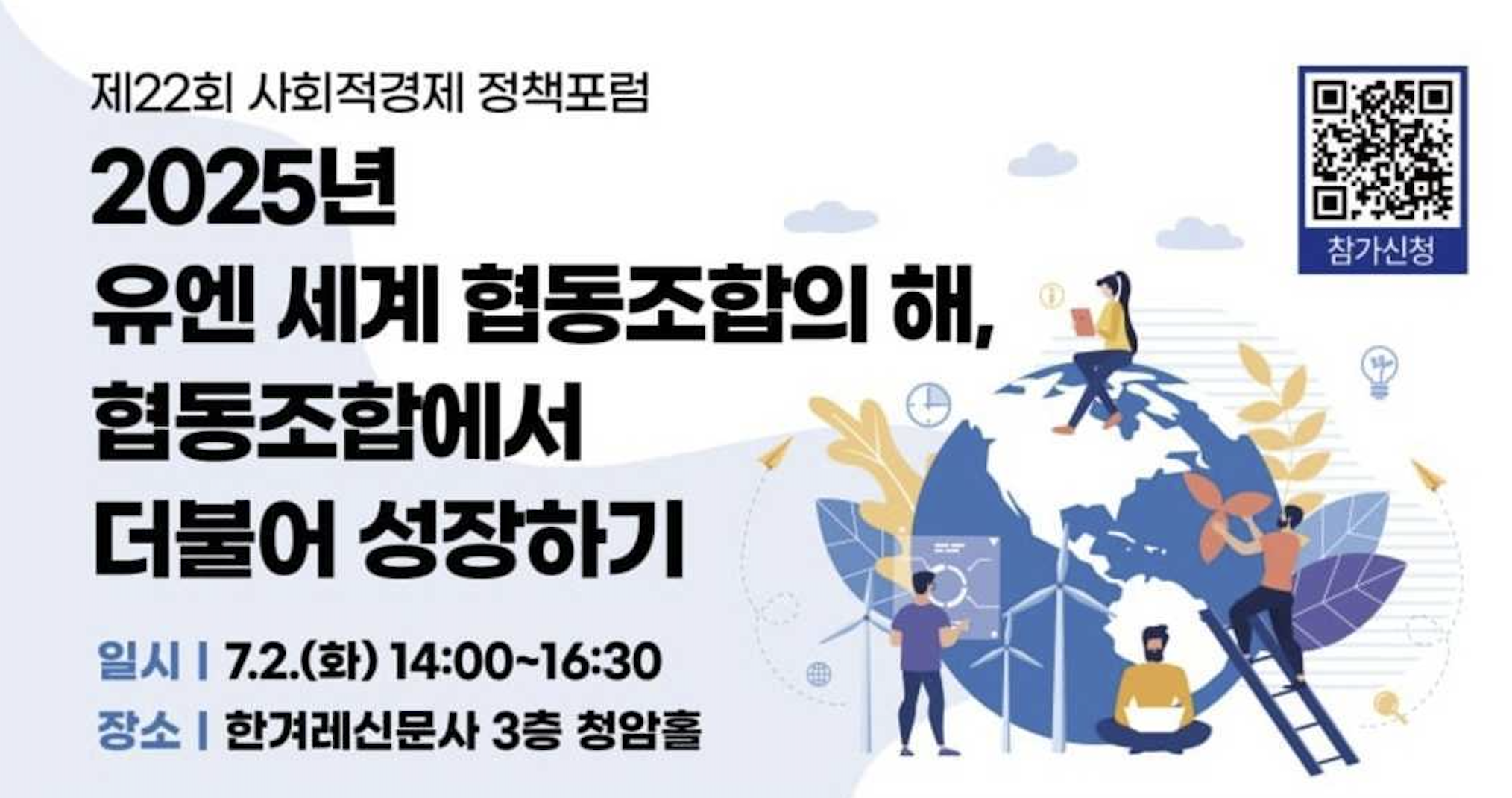 제22회 사회적경제 정책포럼

2025년
유엔 세계 협동조합의 해,
협동조합에서
더불어 성장하기

일시 | 7.2.(화) 14:00~16:30
장소 | 한겨레신문사 3층 청암홀

참가신청